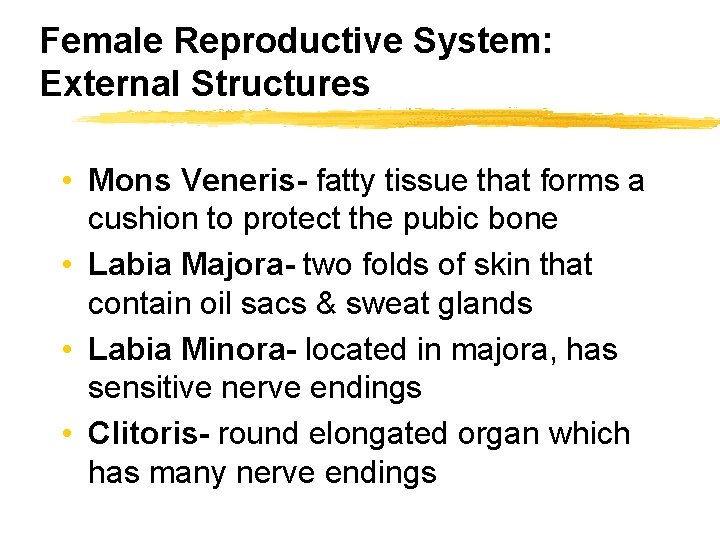 Female Reproductive System: External Structures

• Mons Veneris- fatty tissue that forms a cushion to protect the pubic bone
• Labia Majora- two folds of skin that contain oil sacs & sweat glands
• Labia Minora- located in majora, has sensitive nerve endings
• Clitoris- round elongated organ which has many nerve endings